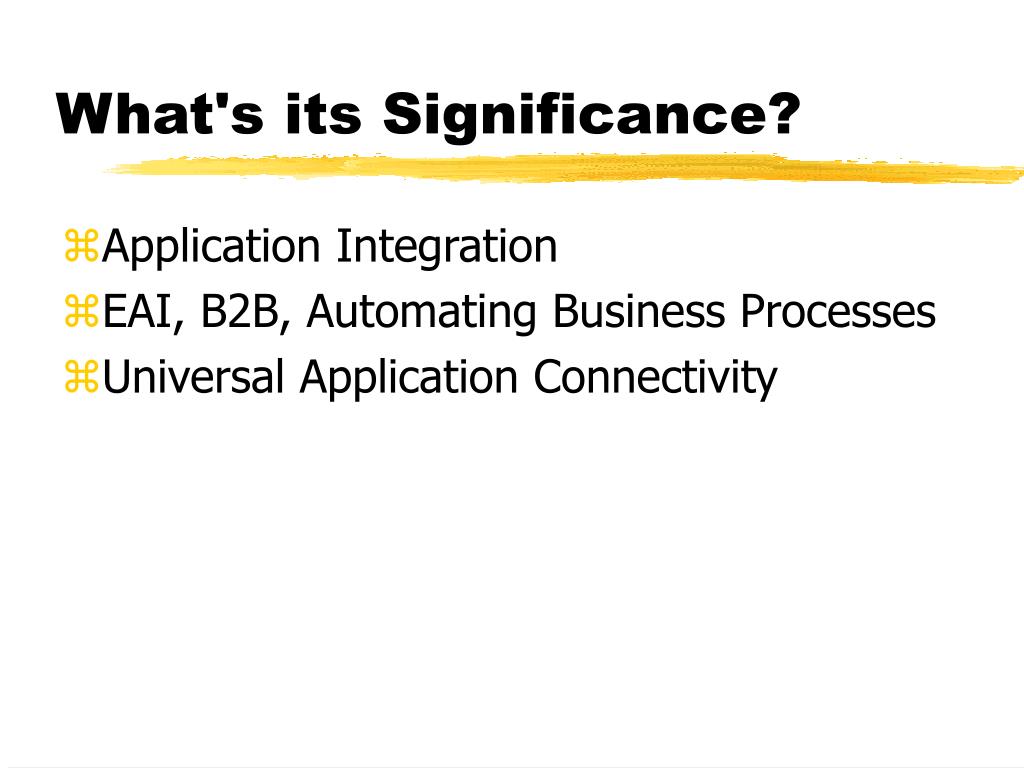 What's its Significance?

⌘Application Integration
⌘EAI, B2B, Automating Business Processes
⌘Universal Application Connectivity